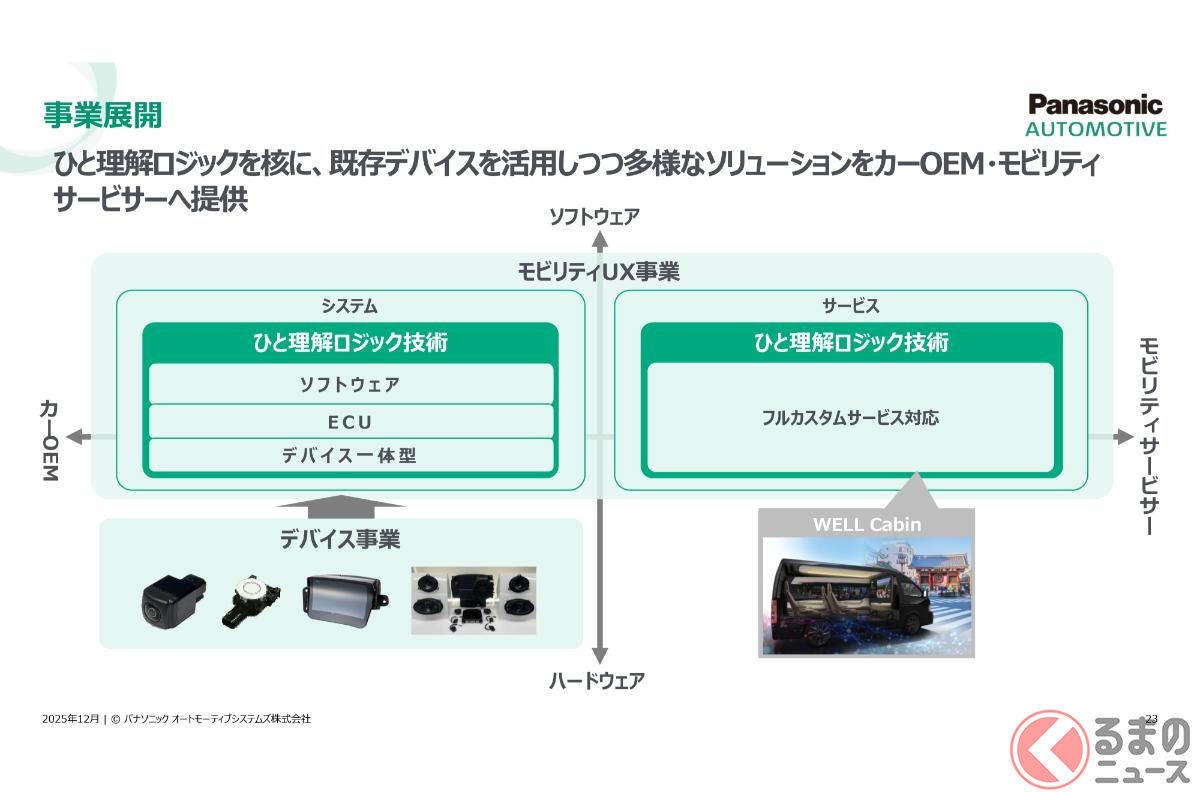 事業展開

Panasonic
AUTOMOTIVE

ひと理解ロジックを核に、既存デバイスを活用しつつ多様なソリューションをカーOEM・モビリティサービサーへ提供

ソフトウェア

モビリティUX事業

システム

ひと理解ロジック技術

ソフトウェア

ECU

デバイス一体型

サービス

ひと理解ロジック技術

フルカスタムサービス対応

カーOEM

モビリティサービサー

デバイス事業

WELL Cabin

ハードウェア

2025年12月 | © パナソニック オートモーティブシステムズ株式会社

23

くるまのニュース